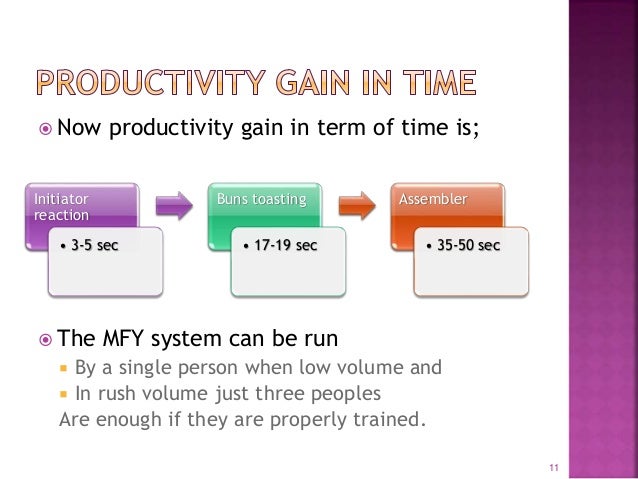 PRODUCTIVITY GAIN IN TIME

Now productivity gain in term of time is;

Initiator reaction

• 3-5 sec

Buns toasting

• 17-19 sec

Assembler

• 35-50 sec

The MFY system can be run

By a single person when low volume and

In rush volume just three peoples

Are enough if they are properly trained.

11